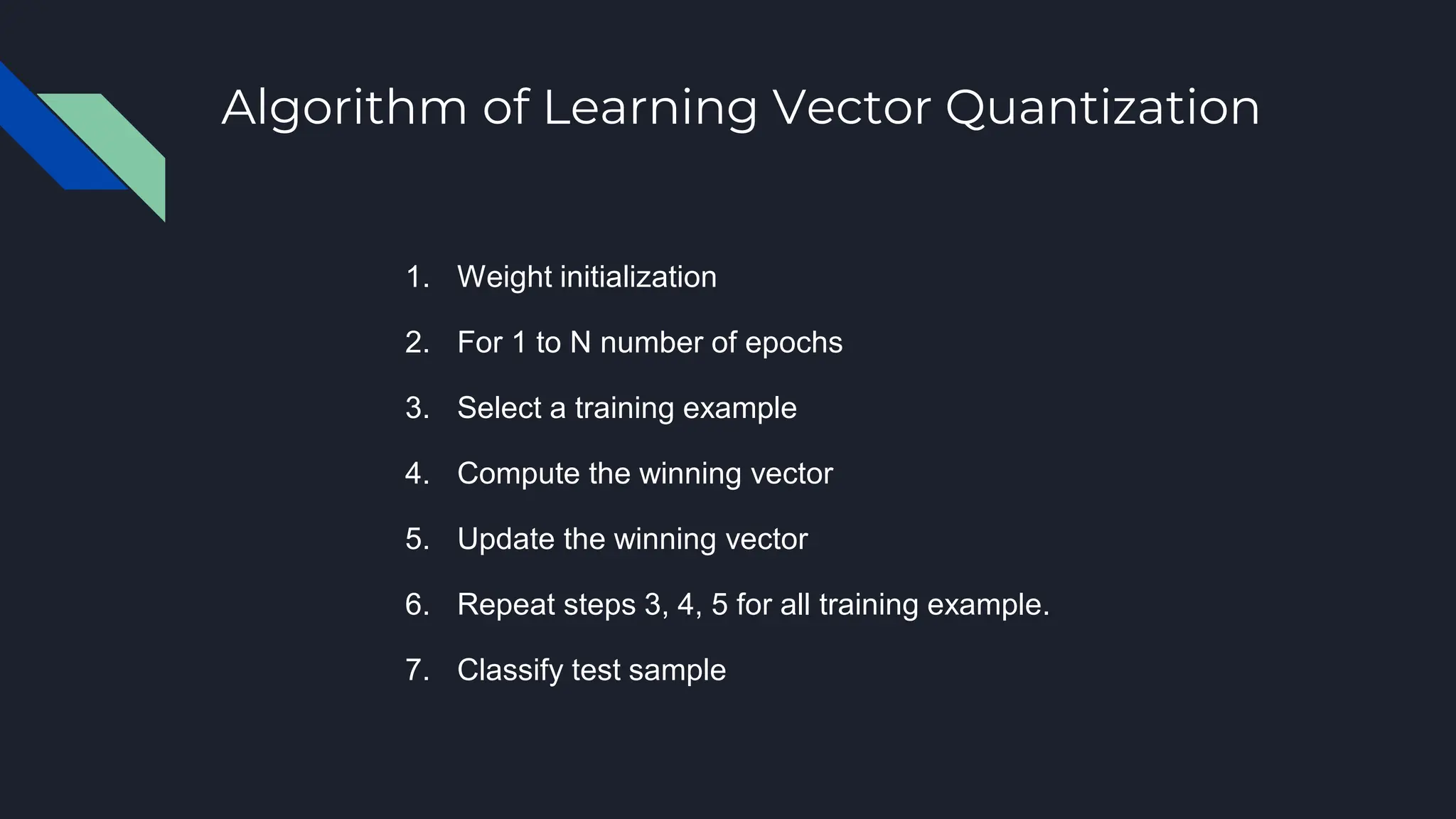 Algorithm of Learning Vector Quantization

1. Weight initialization
2. For 1 to N number of epochs
3. Select a training example
4. Compute the winning vector
5. Update the winning vector
6. Repeat steps 3, 4, 5 for all training example.
7. Classify test sample